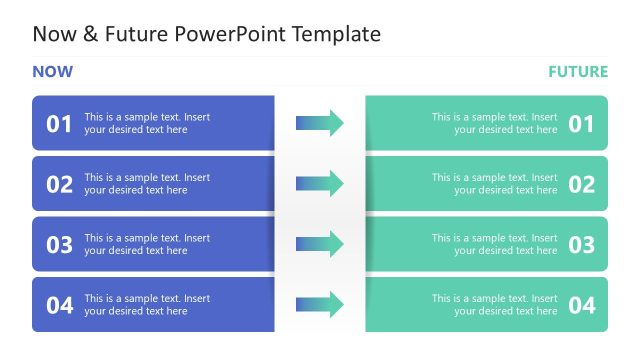 Now & Future PowerPoint Template

NOW

01 This is a sample text. Insert your desired text here

02 This is a sample text. Insert your desired text here

03 This is a sample text. Insert your desired text here

04 This is a sample text. Insert your desired text here

FUTURE

This is a sample text. Insert your desired text here 01

This is a sample text. Insert your desired text here 02

This is a sample text. Insert your desired text here 03

This is a sample text. Insert your desired text here 04